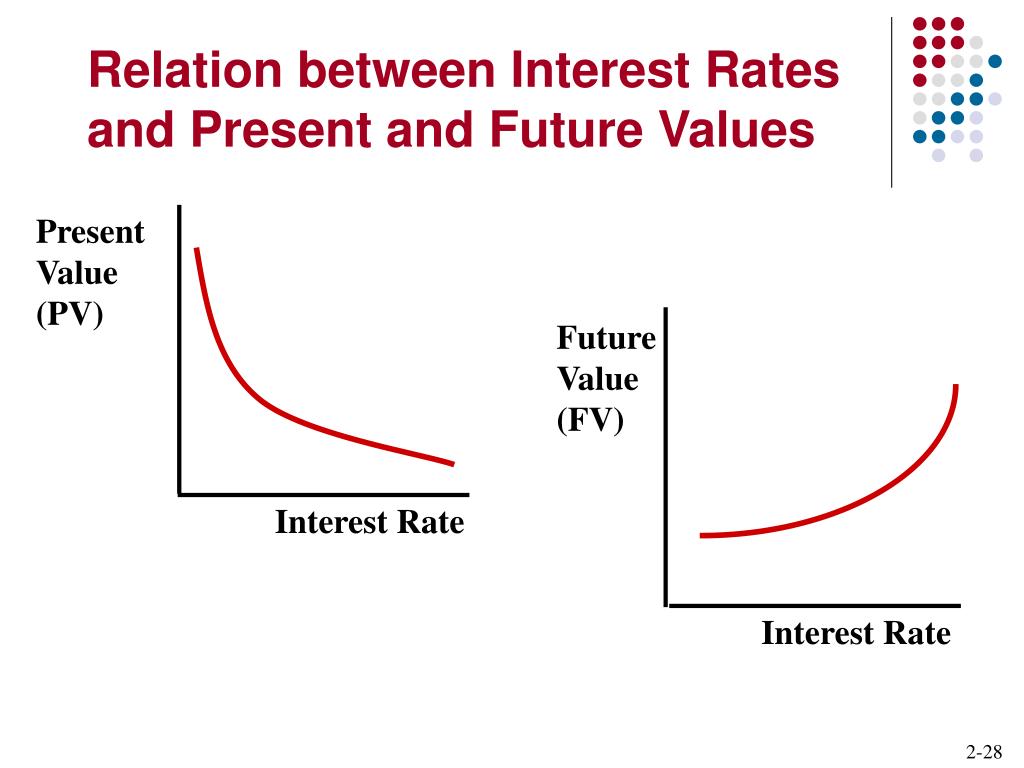 Relation between Interest Rates and Present and Future Values

Present Value (PV)

Interest Rate

Future Value (FV)

Interest Rate

2-28